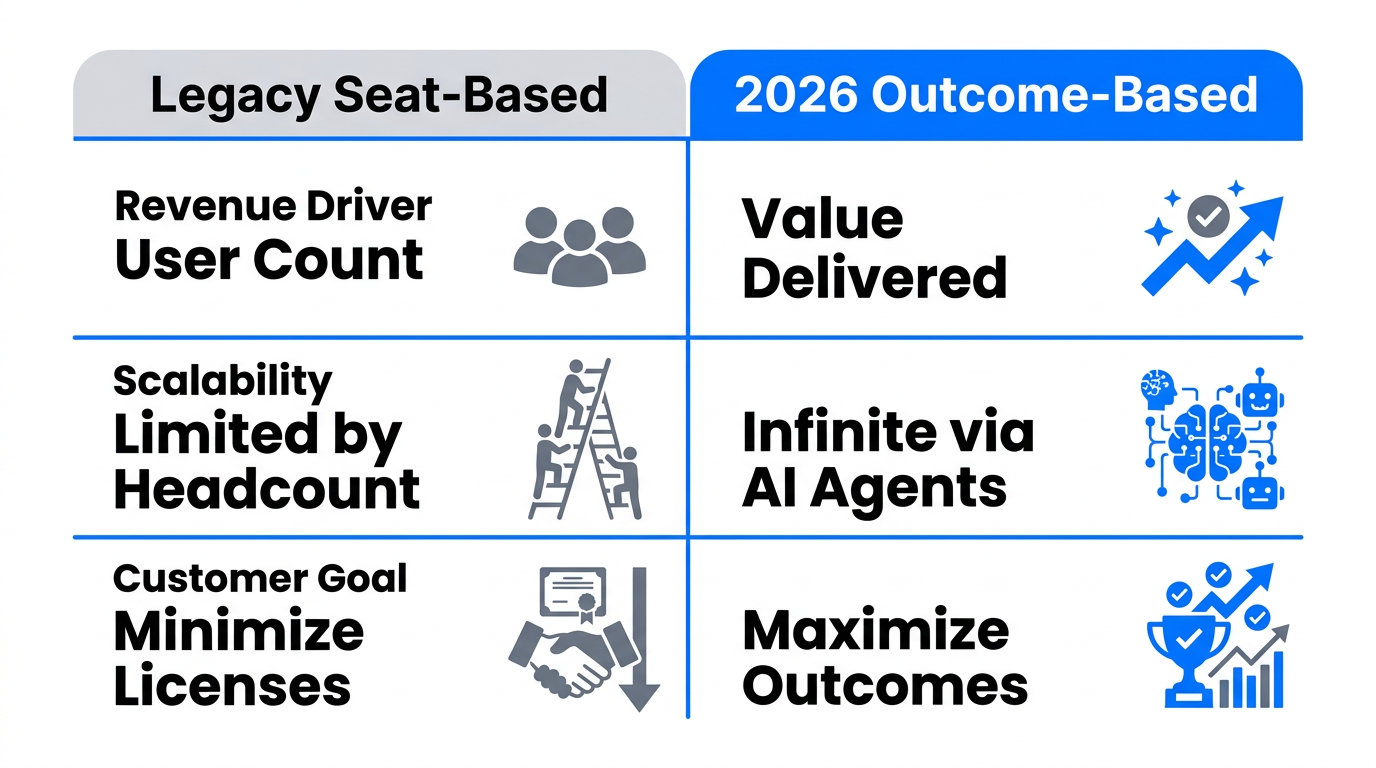 | Legacy Seat-Based | 2026 Outcome-Based |
|---|---|
| Revenue Driver User Count | Value Delivered |
| Scalability Limited by Headcount | Infinite via AI Agents |
| Customer Goal Minimize Licenses | Maximize Outcomes |